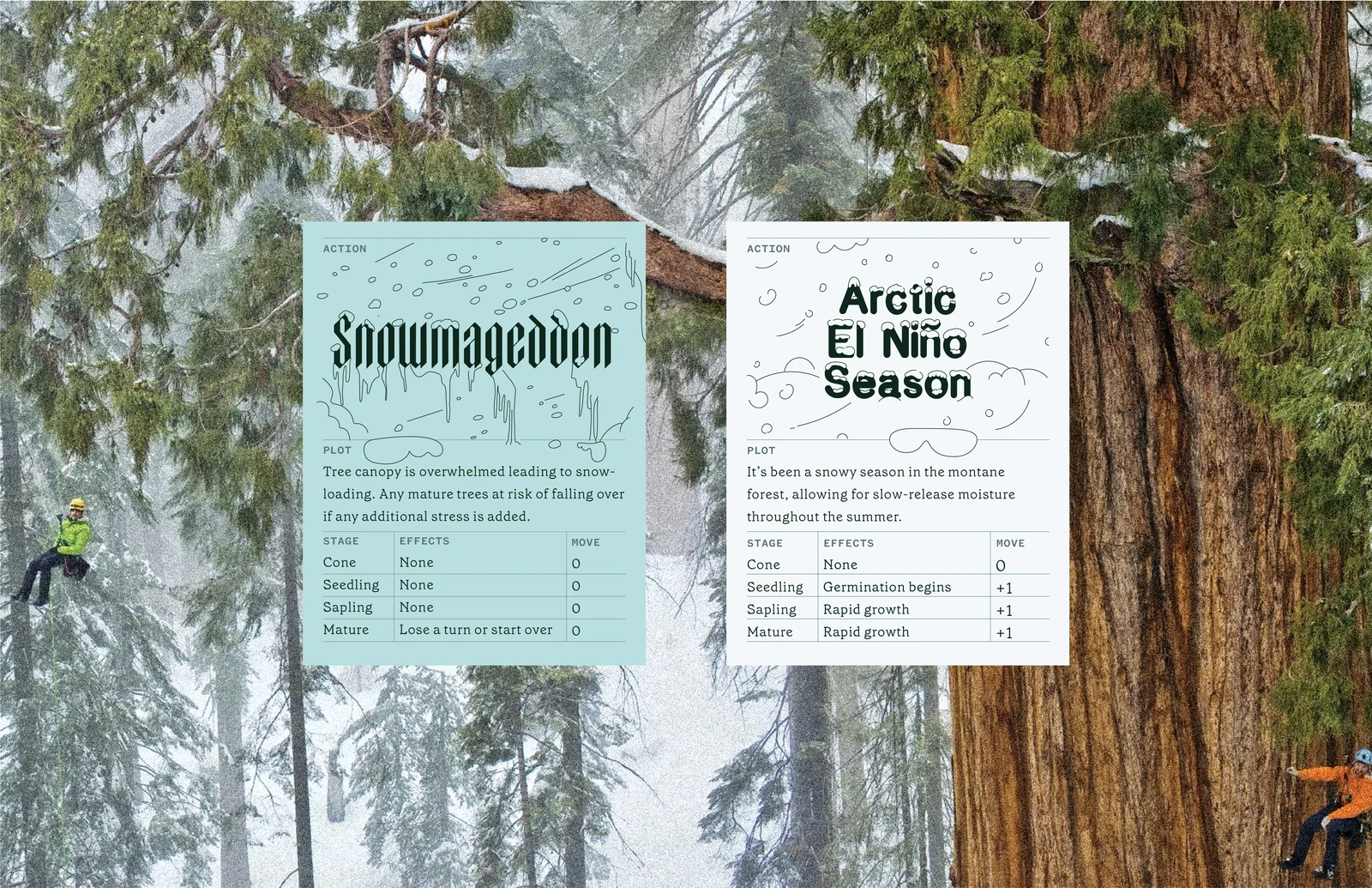 ACTION

Snowmageddon

PLOT

Tree canopy is overwhelmed leading to snow-loading. Any mature trees at risk of falling over if any additional stress is added.

| STAGE | EFFECTS | MOVE |
|---|---|---|
| Cone | None | 0 |
| Seedling | None | 0 |
| Sapling | None | 0 |
| Mature | Lose a turn or start over | 0 |

ACTION

Arctic
El Niño
Season

PLOT

It's been a snowy season in the montane forest, allowing for slow-release moisture throughout the summer.

| STAGE | EFFECTS | MOVE |
|---|---|---|
| Cone | None | 0 |
| Seedling | Germination begins | +1 |
| Sapling | Rapid growth | +1 |
| Mature | Rapid growth | +1 |